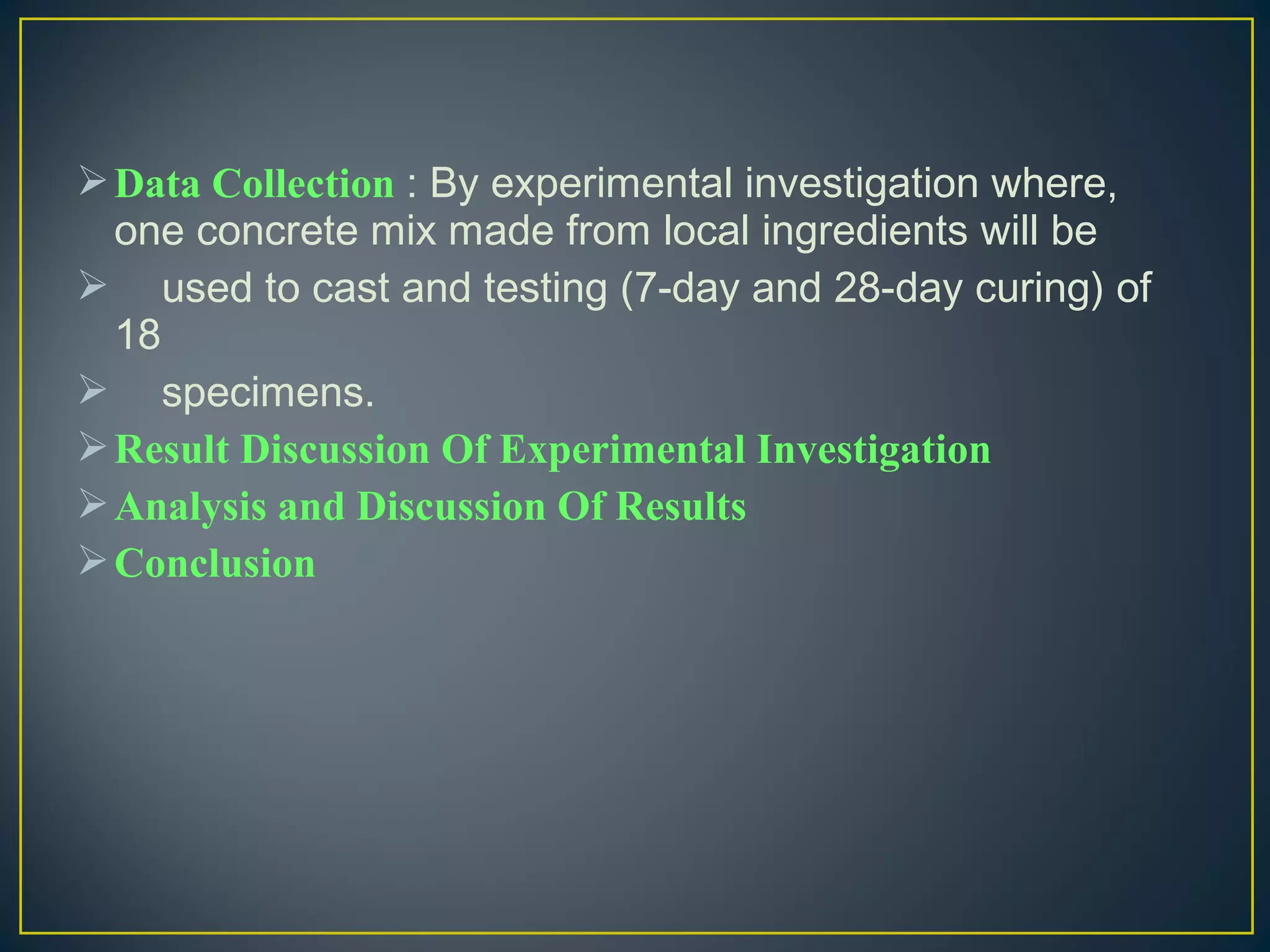 ➢ Data Collection : By experimental investigation where, one concrete mix made from local ingredients will be

➢ used to cast and testing (7-day and 28-day curing) of 18

➢ specimens.

➢ Result Discussion Of Experimental Investigation

➢ Analysis and Discussion Of Results

➢ Conclusion